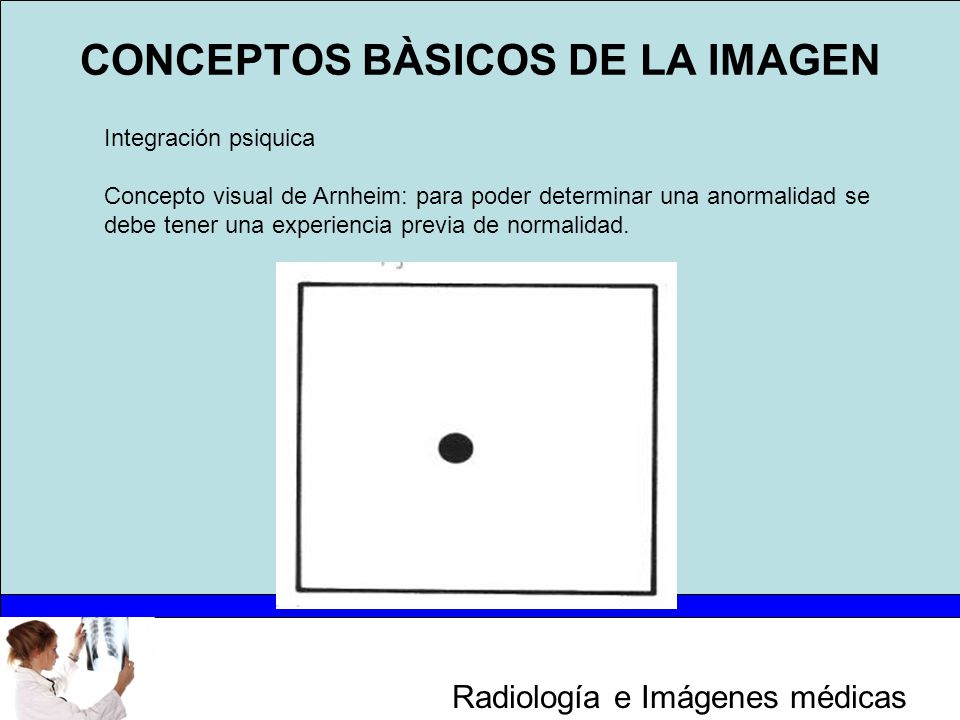 CONCEPTOS BÀSICOS DE LA IMAGEN

Integración psiquica

Concepto visual de Arnheim: para poder determinar una anormalidad se debe tener una experiencia previa de normalidad.

Radiología e Imágenes médicas